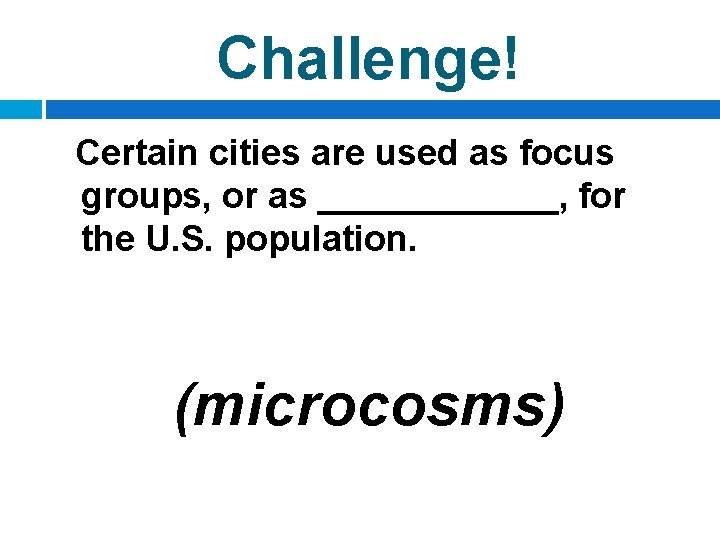 Challenge!

Certain cities are used as focus groups, or as ____________, for the U.S. population.

(microcosms)